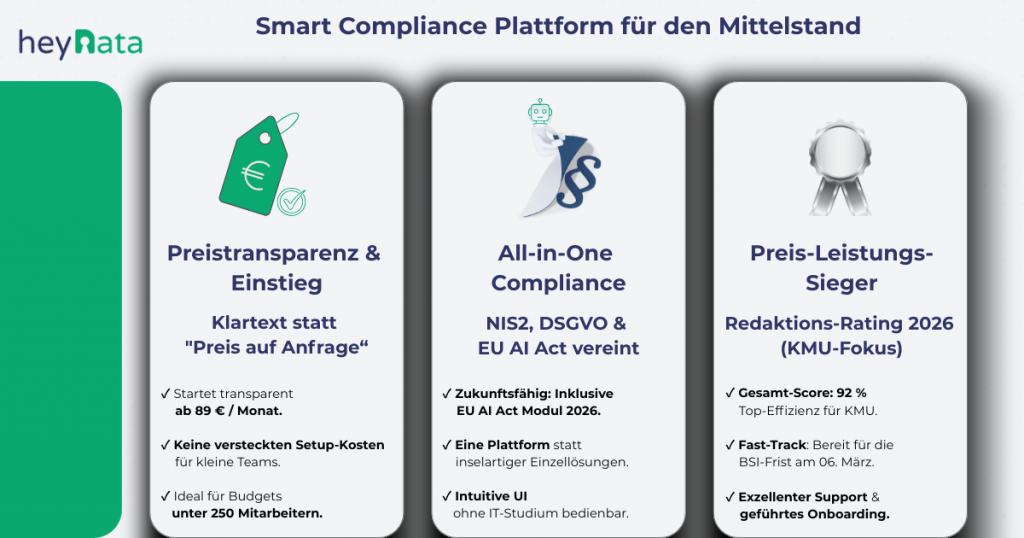 heyData

Smart Compliance Plattform für den Mittelstand

Preistransparenz & Einstieg

Klartext statt "Preis auf Anfrage“

✓ Startet transparent ab 89 € / Monat.

✓ Keine versteckten Setup-Kosten für kleine Teams.

✓ Ideal für Budgets unter 250 Mitarbeitern.

All-in-One Compliance

NIS2, DSGVO & EU AI Act vereint

✓ Zukunftsfähig: Inklusive EU AI Act Modul 2026.

✓ Eine Plattform statt inselartiger Einzellösungen.

✓ Intuitive UI ohne IT-Studium bedienbar.

Preis-Leistungs-Sieger

Redaktions-Rating 2026 (KMU-Fokus)

✓ Gesamt-Score: 92 % Top-Effizienz für KMU.

✓ Fast-Track: Bereit für die BSI-Frist am 06. März.

✓ Exzellenter Support & geführtes Onboarding.